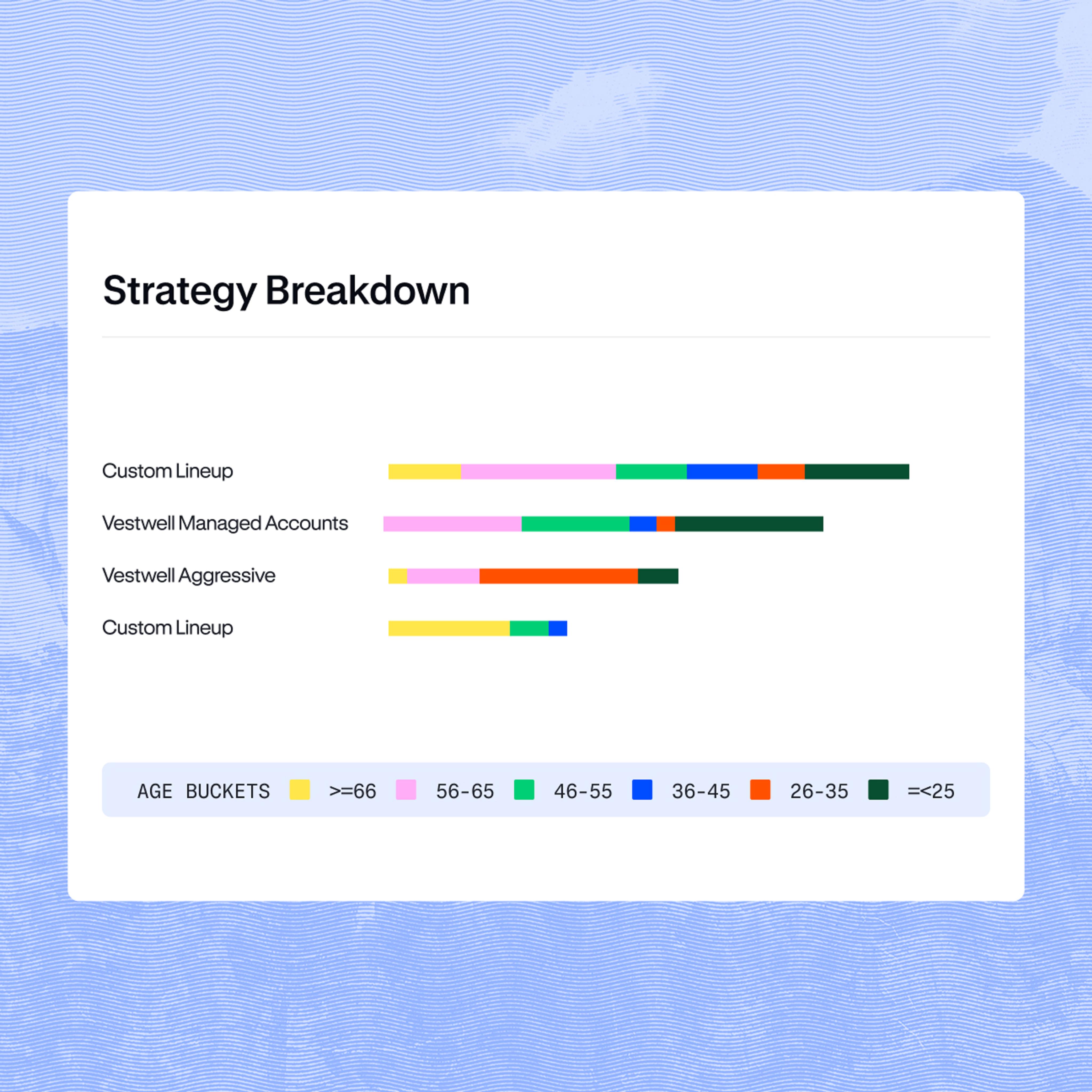 Strategy Breakdown

Custom Lineup

Vestwell Managed Accounts

Vestwell Aggressive

Custom Lineup

AGE BUCKETS >=66 56-65 46-55 36-45 26-35 =<25